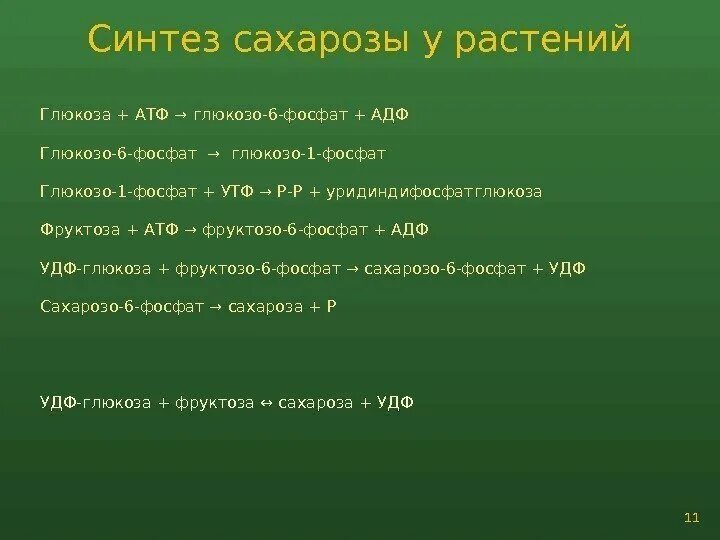 Синтез сахарозы у растений

Глюкоза + АТФ → глюкозо-6-фосфат + АДФ

Глюкозо-6-фосфат → глюкозо-1-фосфат

Глюкозо-1-фосфат + УТФ → Р-Р + уридиндифосфатглюкоза

Фруктоза + АТФ → фруктозо-6-фосфат + АДФ

УДФ-глюкоза + фруктозо-6-фосфат → сахарозо-6-фосфат + УДФ

Сахарозо-6-фосфат → сахароза + Р

УДФ-глюкоза + фруктоза ↔ сахароза + УДФ

11